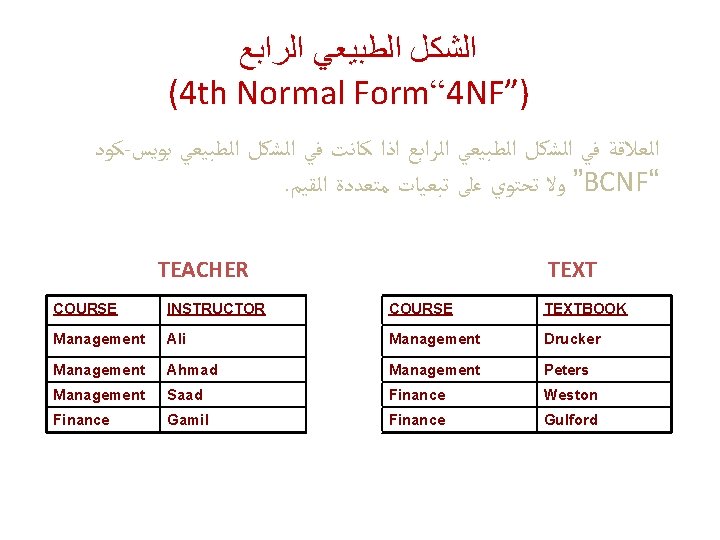 الشكل الطبيعي الرابع
(4th Normal Form“4NF”)

العلاقة في الشكل الطبيعي الرابع اذا كانت في الشكل الطبيعي بويس-كود “BCNF” ولا تحتوي على تبعيات متعددة القيم.

TEACHER

| COURSE | INSTRUCTOR |
|---|---|
| Management | Ali |
| Management | Ahmad |
| Management | Saad |
| Finance | Gamil |

TEXT

| COURSE | TEXTBOOK |
|---|---|
| Management | Drucker |
| Management | Peters |
| Finance | Weston |
| Finance | Gulford |